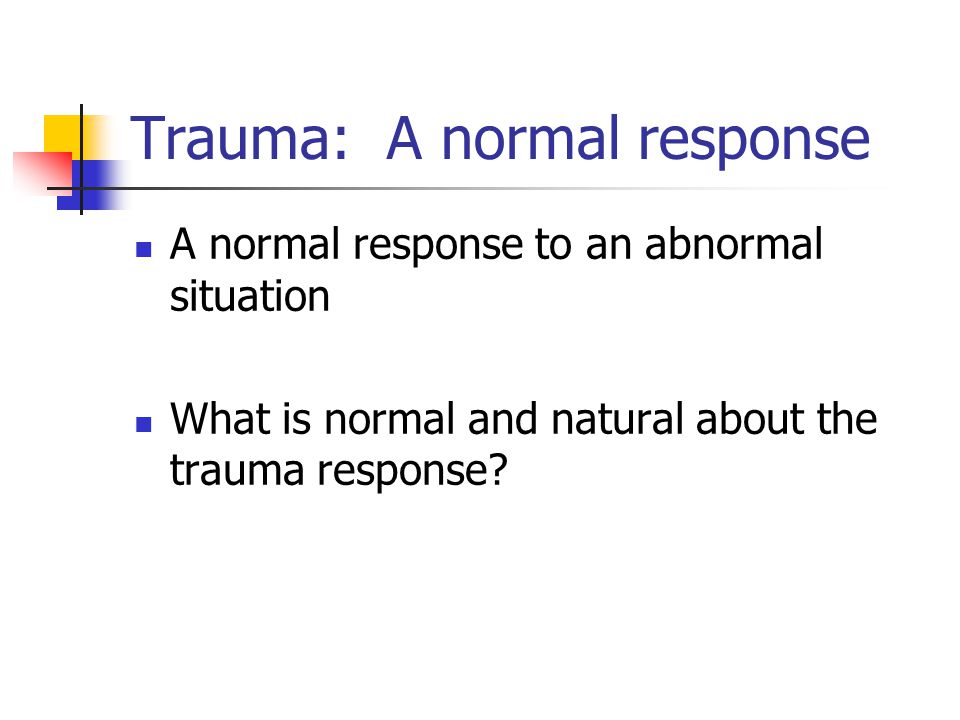 Trauma:  A normal response

- A normal response to an abnormal situation

- What is normal and natural about the trauma response?